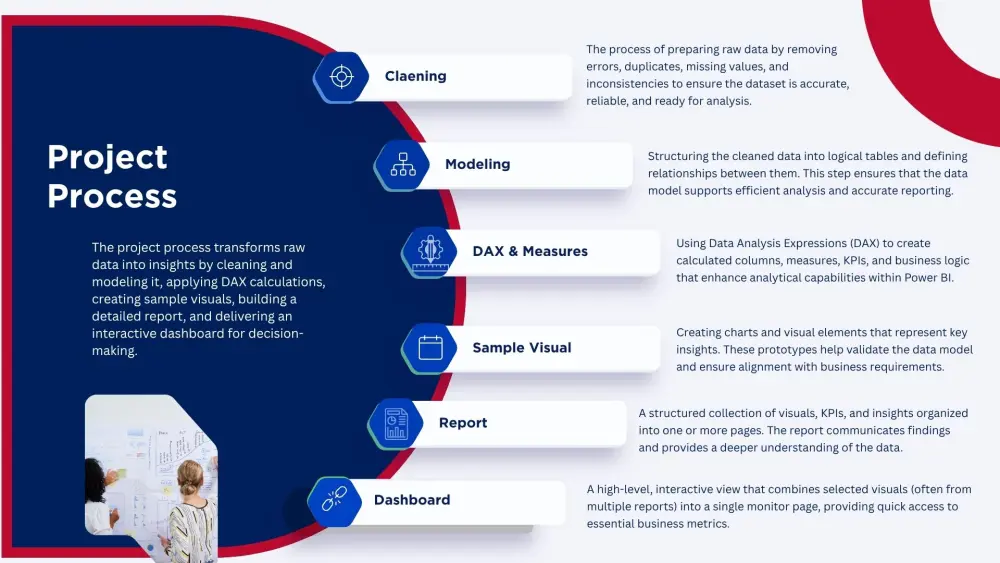 Project Process

The project process transforms raw data into insights by cleaning and modeling it, applying DAX calculations, creating sample visuals, building a detailed report, and delivering an interactive dashboard for decision-making.

Claening

The process of preparing raw data by removing errors, duplicates, missing values, and inconsistencies to ensure the dataset is accurate, reliable, and ready for analysis.

Modeling

Structuring the cleaned data into logical tables and defining relationships between them. This step ensures that the data model supports efficient analysis and accurate reporting.

DAX & Measures

Using Data Analysis Expressions (DAX) to create calculated columns, measures, KPIs, and business logic that enhance analytical capabilities within Power BI.

Sample Visual

Creating charts and visual elements that represent key insights. These prototypes help validate the data model and ensure alignment with business requirements.

Report

A structured collection of visuals, KPIs, and insights organized into one or more pages. The report communicates findings and provides a deeper understanding of the data.

Dashboard

A high-level, interactive view that combines selected visuals (often from multiple reports) into a single monitor page, providing quick access to essential business metrics.